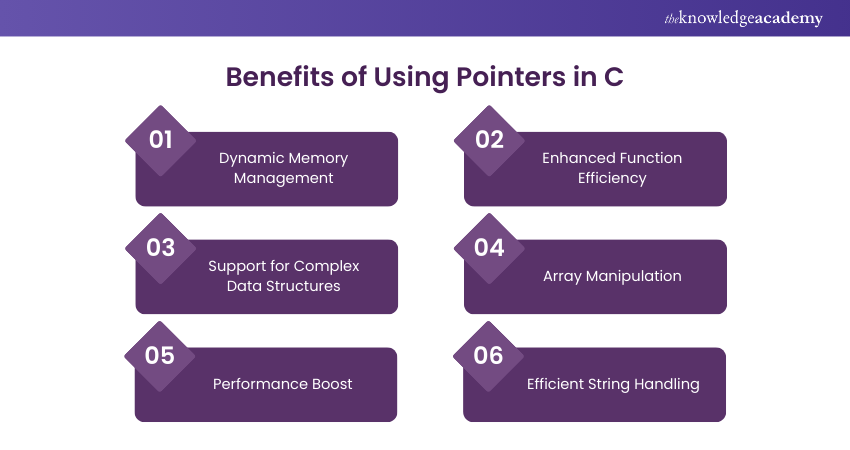 theknowledgeacademy

Benefits of Using Pointers in C

01 Dynamic Memory Management

02 Enhanced Function Efficiency

03 Support for Complex Data Structures

04 Array Manipulation

05 Performance Boost

06 Efficient String Handling